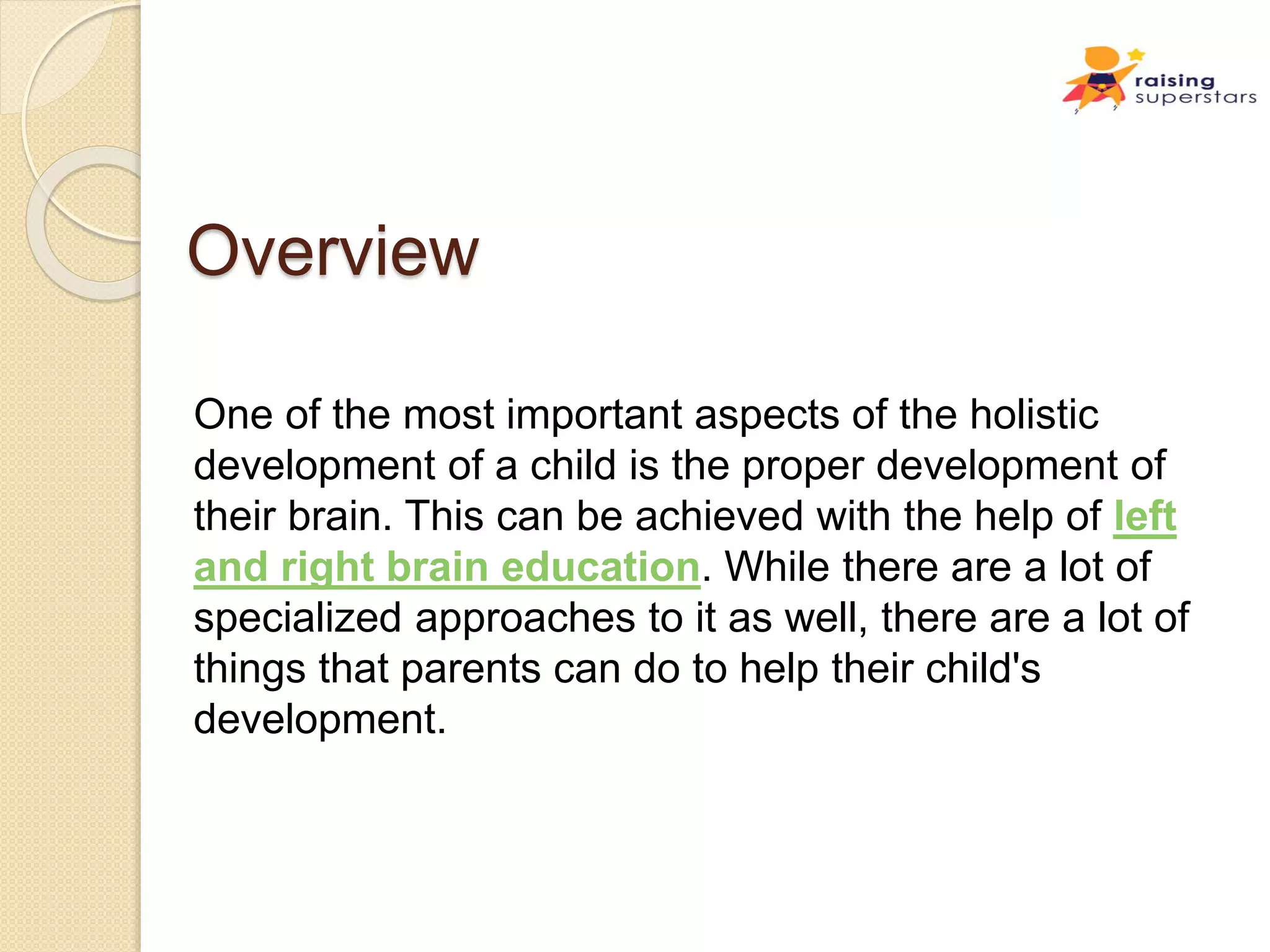 raising superstars

Overview

One of the most important aspects of the holistic development of a child is the proper development of their brain. This can be achieved with the help of left and right brain education. While there are a lot of specialized approaches to it as well, there are a lot of things that parents can do to help their child's development.